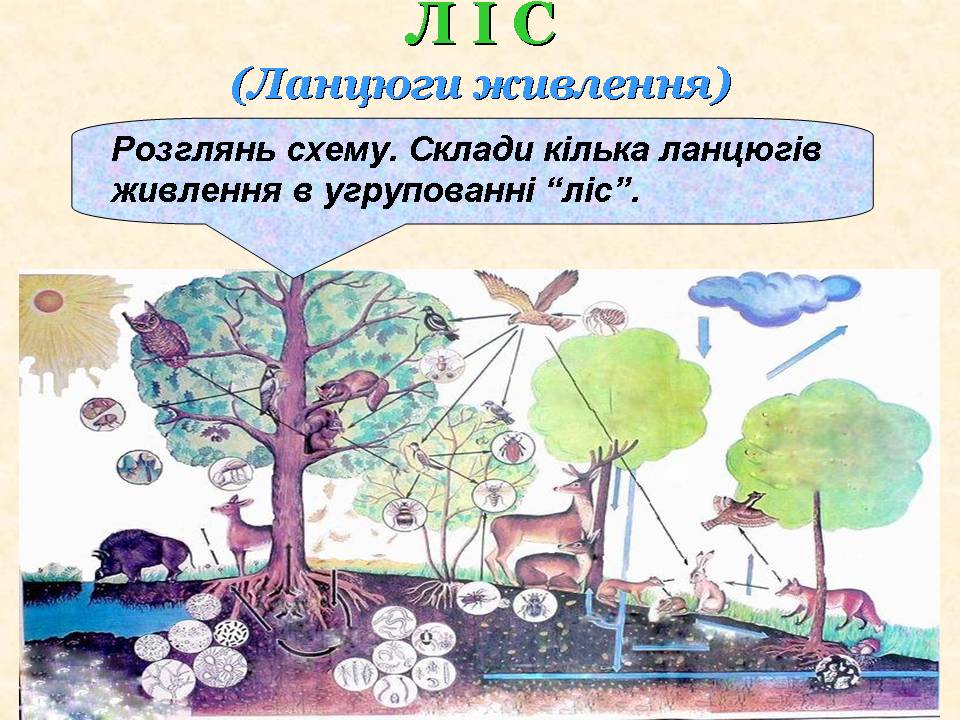 Л І С

(Ланцюги живлення)

Розглянь схему. Склади кілька ланцюгів живлення в угрупованні “ліс”.